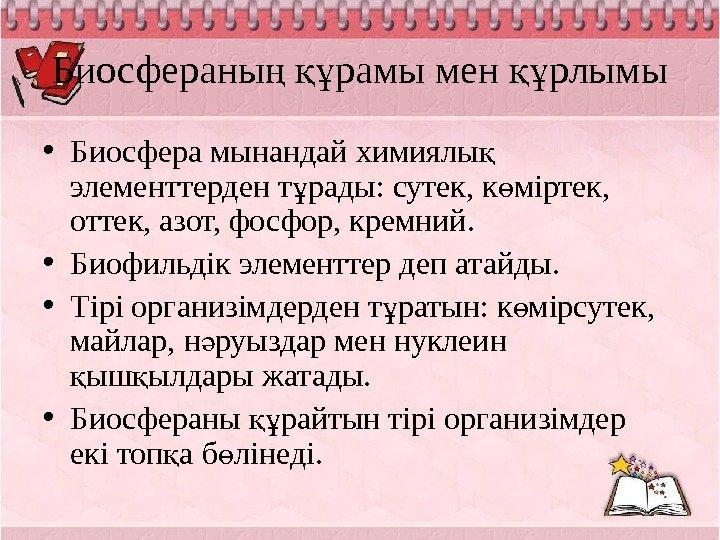 Биосфераның құрамы мен құрлымы

• Биосфера мынандай химиялық элементтерден тұрады: сутек, көміртек, оттек, азот, фосфор, кремний.

• Биофильдік элементтер деп атайды.

• Тірі организімдерден тұратын: көмірсутек, майлар, нәруыздар мен нуклеин қышқылдары жатады.

• Биосфераны құрайтын тірі организімдер екі топқа бөлінеді.